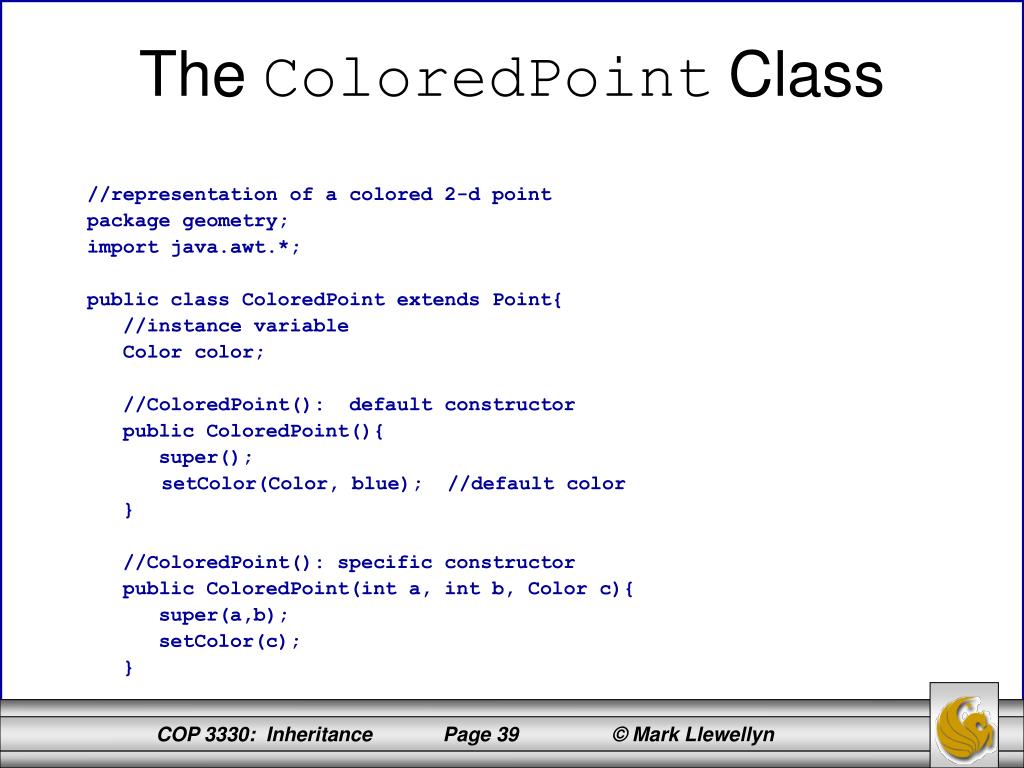 The ColoredPoint Class

//representation of a colored 2-d point
package geometry;
import java.awt.*;

public class ColoredPoint extends Point{
    //instance variable
    Color color;

    //ColoredPoint(): default constructor
    public ColoredPoint(){
        super();
        setColor(Color, blue); //default color
    }

    //ColoredPoint(): specific constructor
    public ColoredPoint(int a, int b, Color c){
        super(a,b);
        setColor(c);
    }

COP 3330: Inheritance Page 39 © Mark Llewellyn